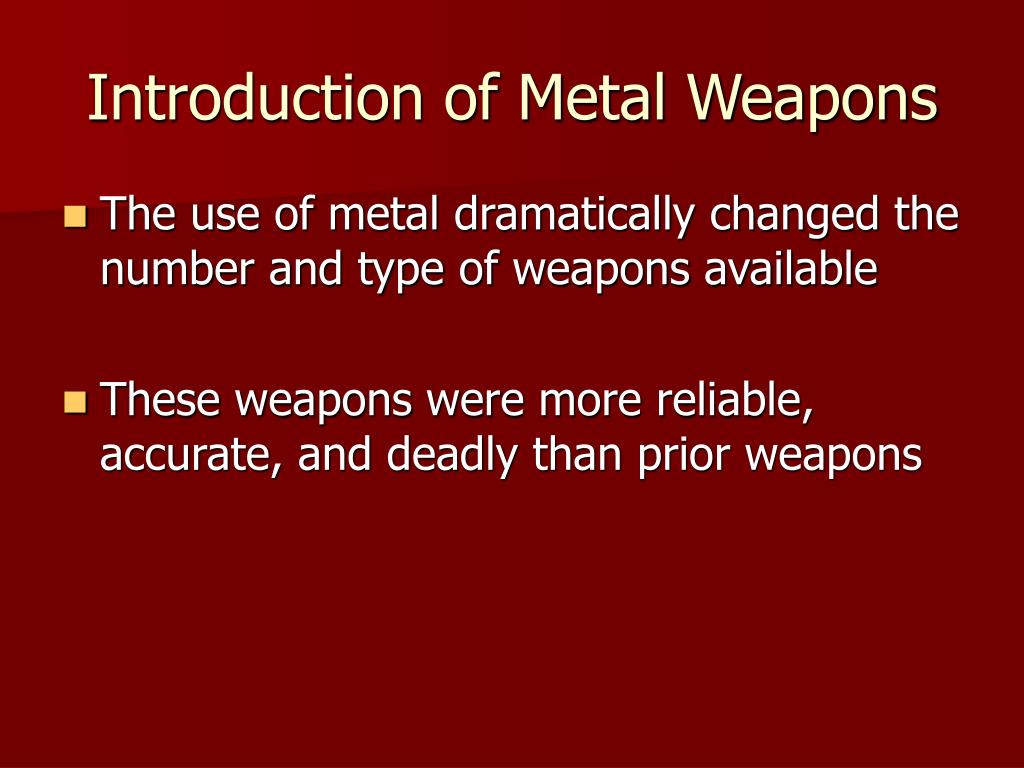 Introduction of Metal Weapons

- The use of metal dramatically changed the number and type of weapons available

- These weapons were more reliable, accurate, and deadly than prior weapons